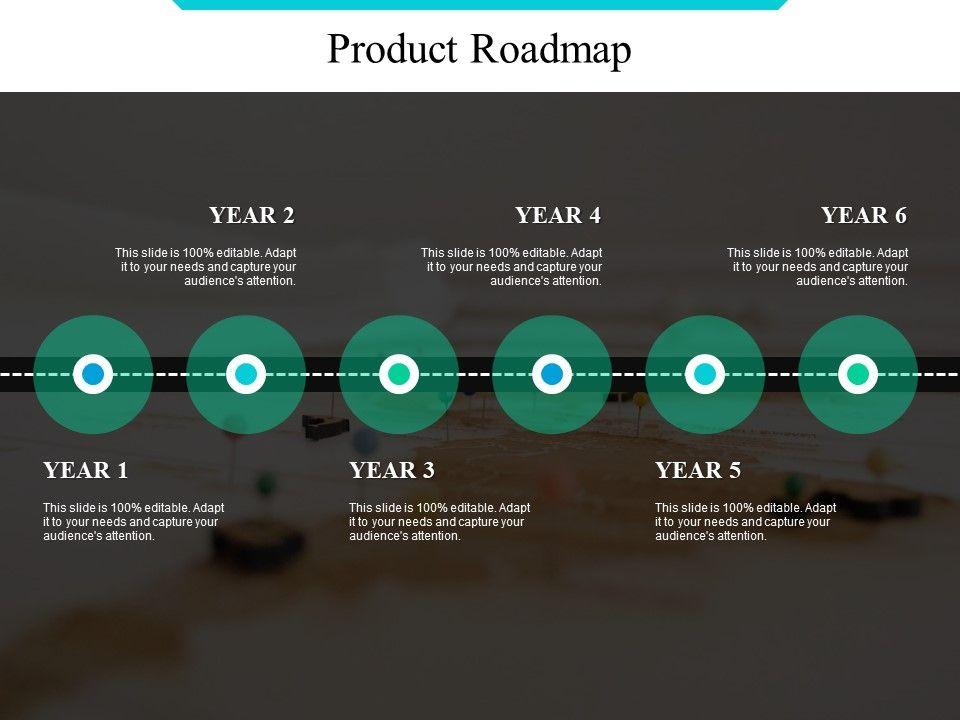 Product Roadmap

YEAR 2

This slide is 100% editable. Adapt it to your needs and capture your audience's attention.

YEAR 4

This slide is 100% editable. Adapt it to your needs and capture your audience's attention.

YEAR 6

This slide is 100% editable. Adapt it to your needs and capture your audience's attention.

YEAR 1

This slide is 100% editable. Adapt it to your needs and capture your audience's attention.

YEAR 3

This slide is 100% editable. Adapt it to your needs and capture your audience's attention.

YEAR 5

This slide is 100% editable. Adapt it to your needs and capture your audience's attention.